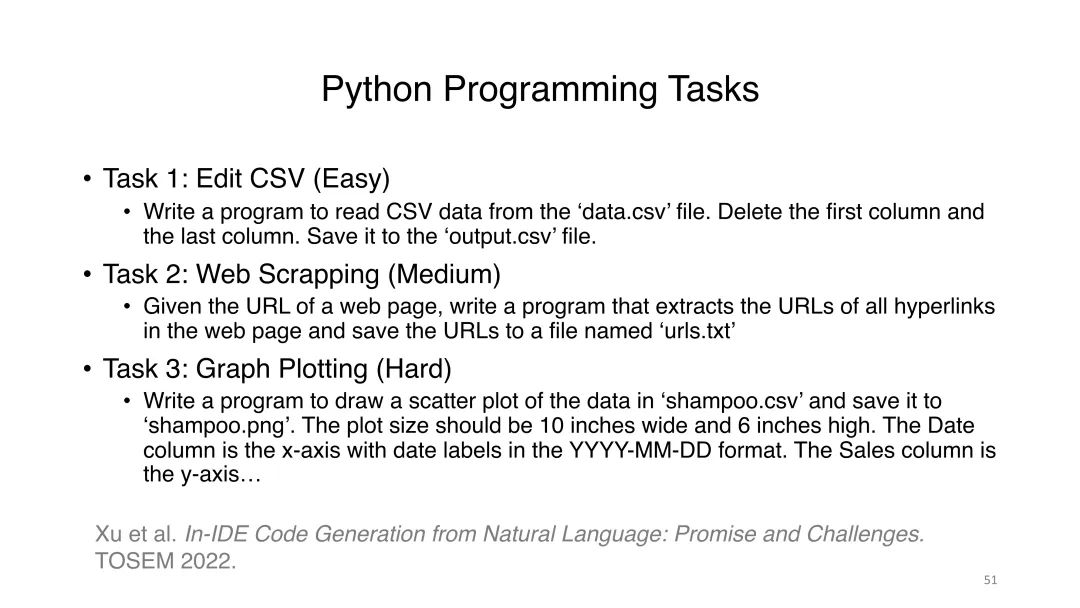 Python Programming Tasks

• Task 1: Edit CSV (Easy)
  • Write a program to read CSV data from the ‘data.csv’ file. Delete the first column and the last column. Save it to the ‘output.csv’ file.
• Task 2: Web Scrapping (Medium)
  • Given the URL of a web page, write a program that extracts the URLs of all hyperlinks in the web page and save the URLs to a file named ‘urls.txt’
• Task 3: Graph Plotting (Hard)
  • Write a program to draw a scatter plot of the data in ‘shampoo.csv’ and save it to ‘shampoo.png’. The plot size should be 10 inches wide and 6 inches high. The Date column is the x-axis with date labels in the YYYY-MM-DD format. The Sales column is the y-axis…

Xu et al. In-IDE Code Generation from Natural Language: Promise and Challenges. TOSEM 2022.

51